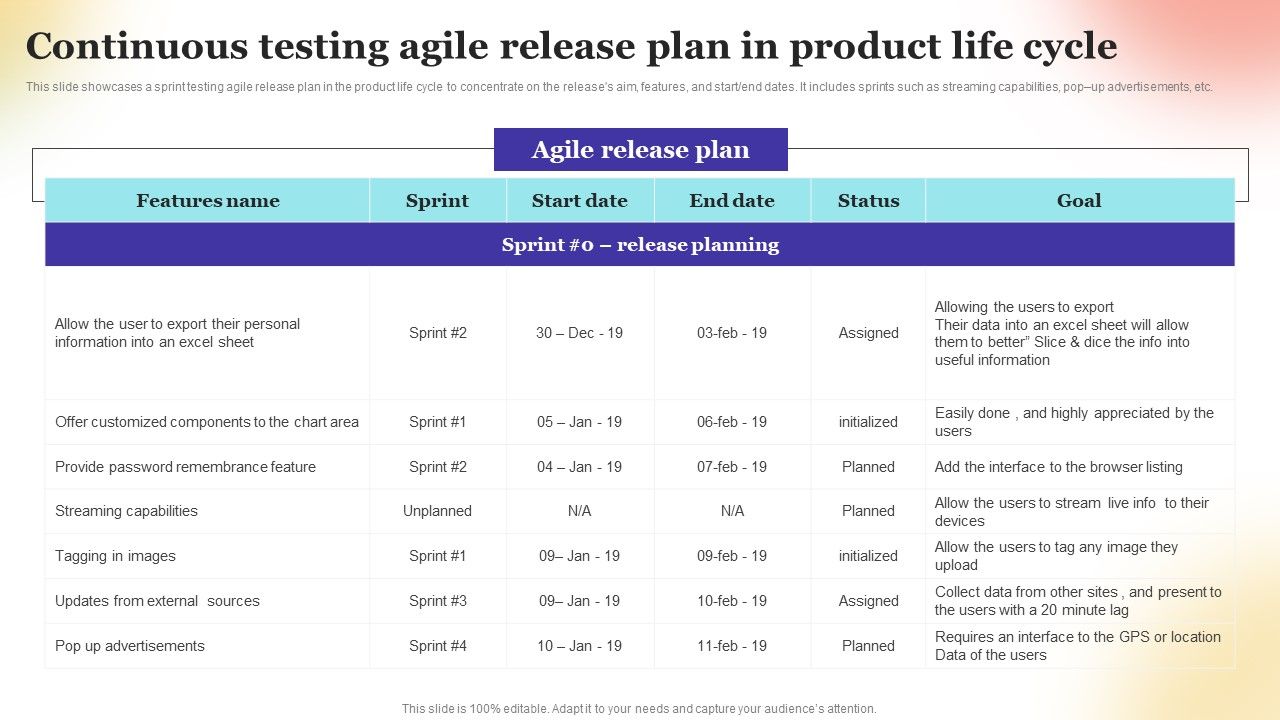 Continuous testing agile release plan in product life cycle

This slide showcases a sprint testing agile release plan in the product life cycle to concentrate on the release's aim, features, and start/end dates. It includes sprints such as streaming capabilities, pop–up advertisements, etc.

Agile release plan

| Features name | Sprint | Start date | End date | Status | Goal |
|---|---|---|---|---|---|
| Sprint #0 – release planning | | | | | |
| Allow the user to export their personal information into an excel sheet | Sprint #2 | 30 – Dec - 19 | 03-feb - 19 | Assigned | Allowing the users to export Their data into an excel sheet will allow them to better" Slice & dice the info into useful information |
| Offer customized components to the chart area | Sprint #1 | 05 – Jan - 19 | 06-feb - 19 | initialized | Easily done , and highly appreciated by the users |
| Provide password remembrance feature | Sprint #2 | 04 – Jan - 19 | 07-feb - 19 | Planned | Add the interface to the browser listing |
| Streaming capabilities | Unplanned | N/A | N/A | Planned | Allow the users to stream live info to their devices |
| Tagging in images | Sprint #1 | 09– Jan - 19 | 09-feb - 19 | initialized | Allow the users to tag any image they upload |
| Updates from external sources | Sprint #3 | 09– Jan - 19 | 10-feb - 19 | Assigned | Collect data from other sites , and present to the users with a 20 minute lag |
| Pop up advertisements | Sprint #4 | 10 – Jan - 19 | 11-feb - 19 | Planned | Requires an interface to the GPS or location Data of the users |

This slide is 100% editable. Adapt it to your needs and capture your audience's attention.